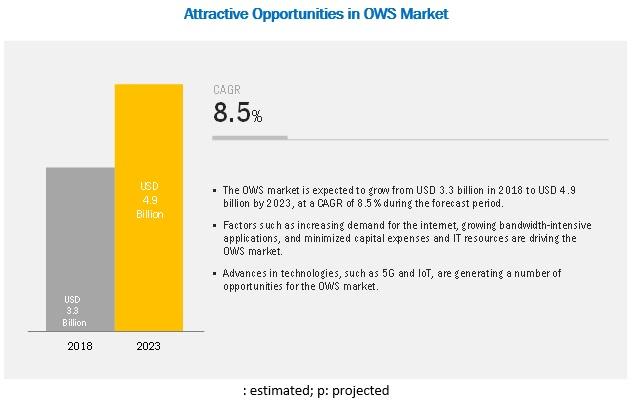 Attractive Opportunities in OWS Market

USD 3.3 Billion

USD 4.9 Billion

2018

2023

CAGR

8.5%

▪ The OWS market is expected to grow from USD 3.3 billion in 2018 to USD 4.9 billion by 2023, at a CAGR of 8.5% during the forecast period.

▪ Factors such as increasing demand for the internet, growing bandwidth-intensive applications, and minimized capital expenses and IT resources are driving the OWS market.

▪ Advances in technologies, such as 5G and IoT, are generating a number of opportunities for the OWS market.

: estimated; p: projected